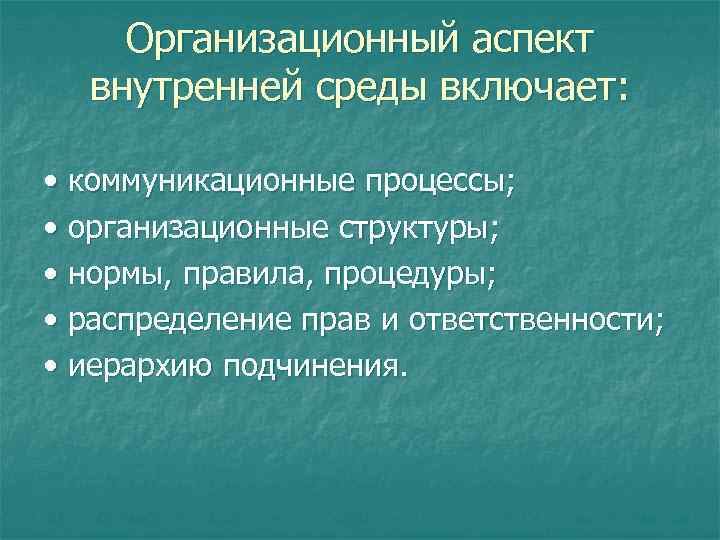 Организационный аспект внутренней среды включает:

• коммуникационные процессы;
• организационные структуры;
• нормы, правила, процедуры;
• распределение прав и ответственности;
• иерархию подчинения.